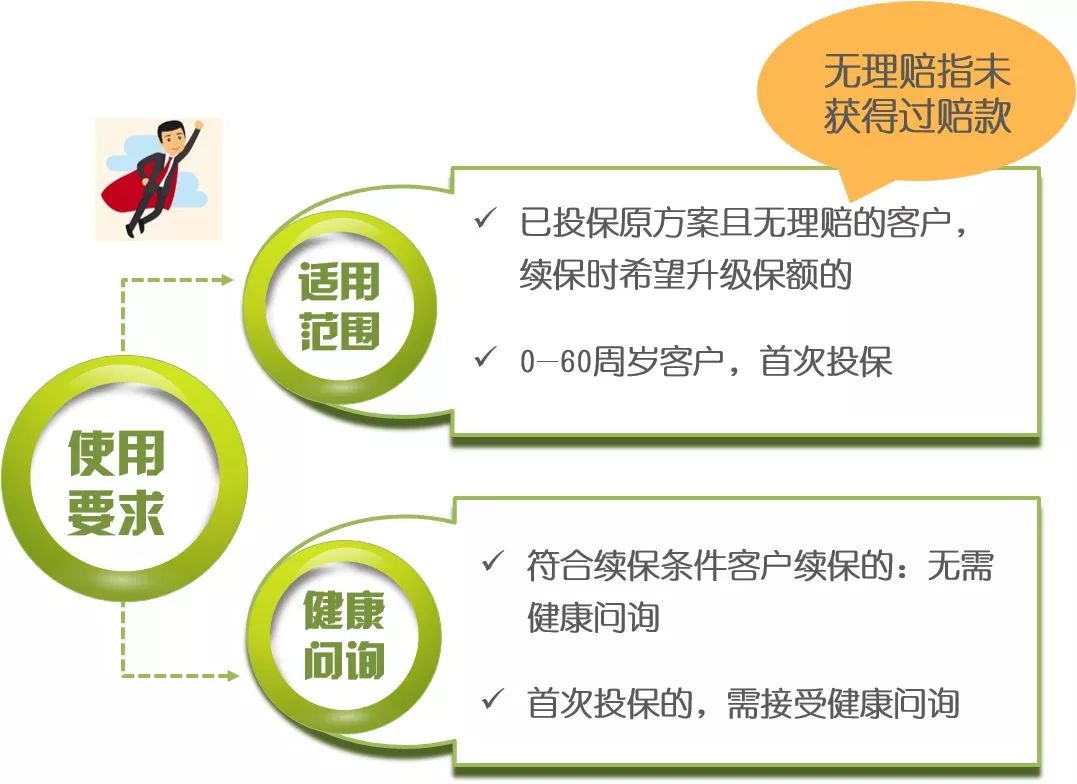 无理赔指未获得过赔款

使用要求

适用范围

✓ 已投保原方案且无理赔的客户，续保时希望升级保额的

✓ 0-60周岁客户，首次投保

健康问询

✓ 符合续保条件客户续保的：无需健康问询

✓ 首次投保的，需接受健康问询